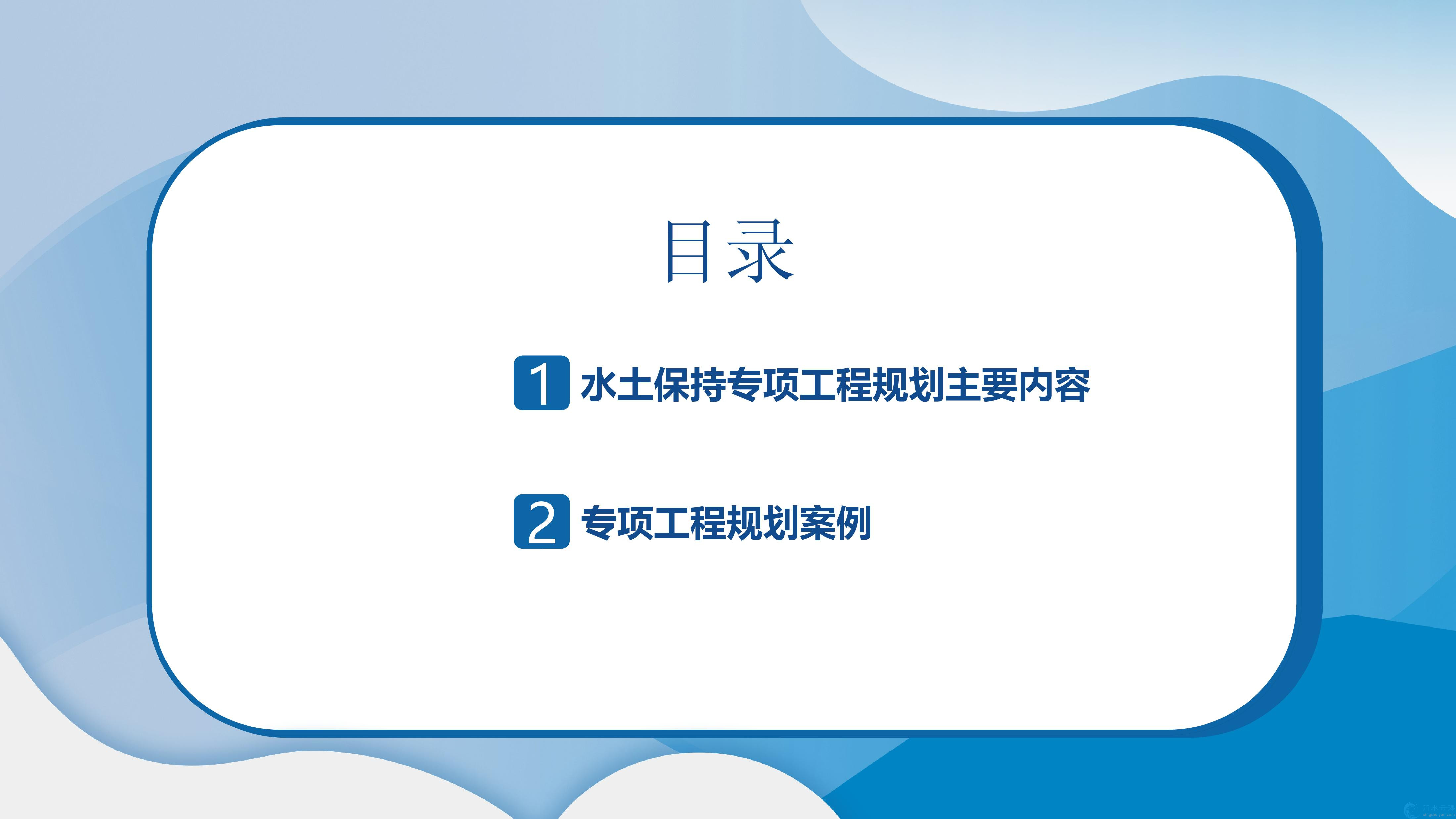 目录

1 水土保持专项工程规划主要内容

2 专项工程规划案例